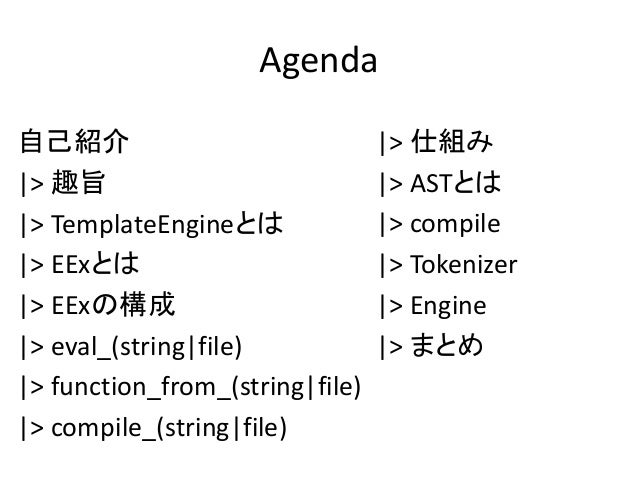 Agenda

自己紹介
|> 趣旨
|> TemplateEngineとは
|> EExとは
|> EExの構成
|> eval_(string|file)
|> function_from_(string|file)
|> compile_(string|file)

|> 仕組み
|> ASTとは
|> compile
|> Tokenizer
|> Engine
|> まとめ